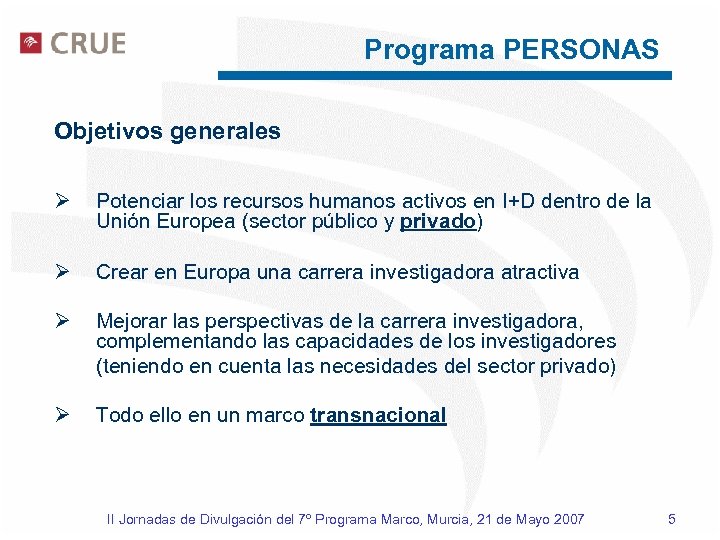 CRUE

Programa PERSONAS

Objetivos generales

➢ Potenciar los recursos humanos activos en I+D dentro de la Unión Europea (sector público y privado)

➢ Crear en Europa una carrera investigadora atractiva

➢ Mejorar las perspectivas de la carrera investigadora, complementando las capacidades de los investigadores (teniendo en cuenta las necesidades del sector privado)

➢ Todo ello en un marco transnacional

II Jornadas de Divulgación del 7º Programa Marco, Murcia, 21 de Mayo 2007 5